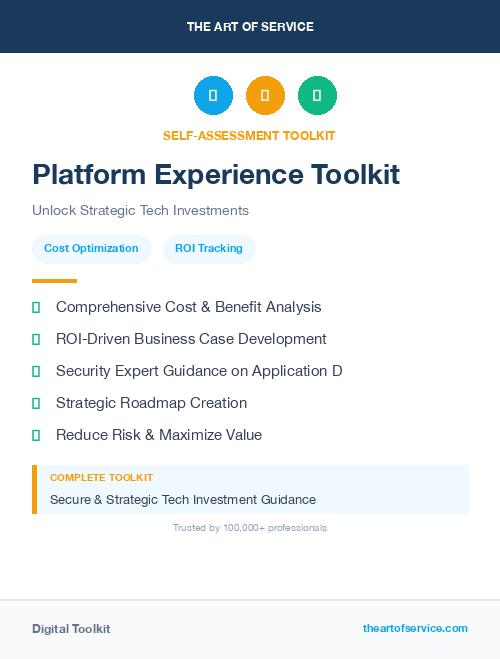 THE ART OF SERVICE

SELF-ASSESSMENT TOOLKIT

Platform Experience Toolkit

Unlock Strategic Tech Investments

Cost Optimization

ROI Tracking

Comprehensive Cost & Benefit Analysis

ROI-Driven Business Case Development

Security Expert Guidance on Application D

Strategic Roadmap Creation

Reduce Risk & Maximize Value

COMPLETE TOOLKIT

Secure & Strategic Tech Investment Guidance

Trusted by 100,000+ professionals

Digital Toolkit

theartofservice.com